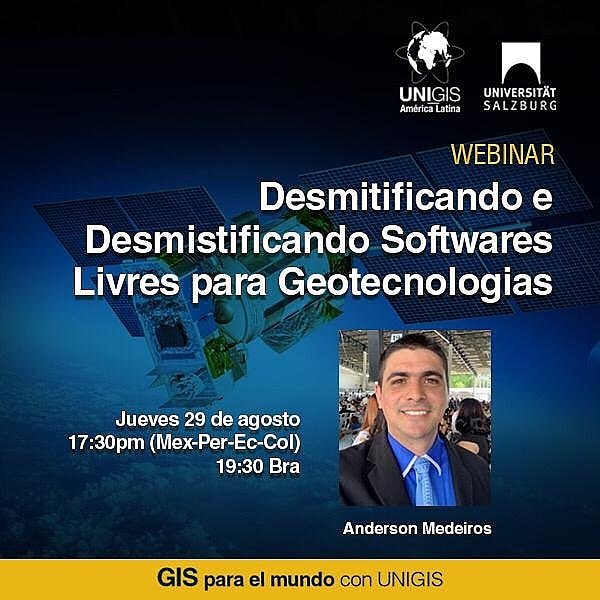 UNIGIS
América Latina

UNIVERSITÄT SALZBURG

WEBINAR

Desmitificando e Desmistificando Softwares Livres para Geotecnologias

Jueves 29 de agosto
17:30pm (Mex-Per-Ec-Col)
19:30 Bra

Anderson Medeiros

GIS para el mundo con UNIGIS